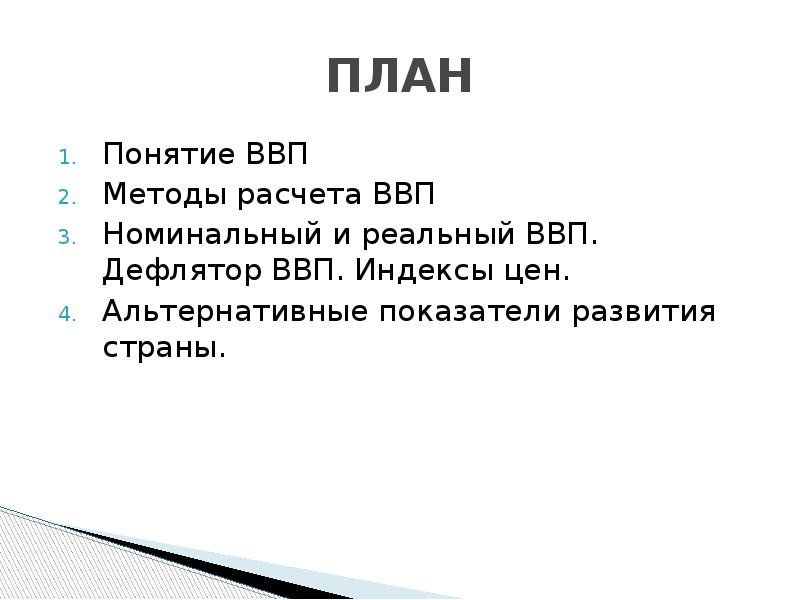 ПЛАН

1. Понятие ВВП
2. Методы расчета ВВП
3. Номинальный и реальный ВВП. Дефлятор ВВП. Индексы цен.
4. Альтернативные показатели развития страны.